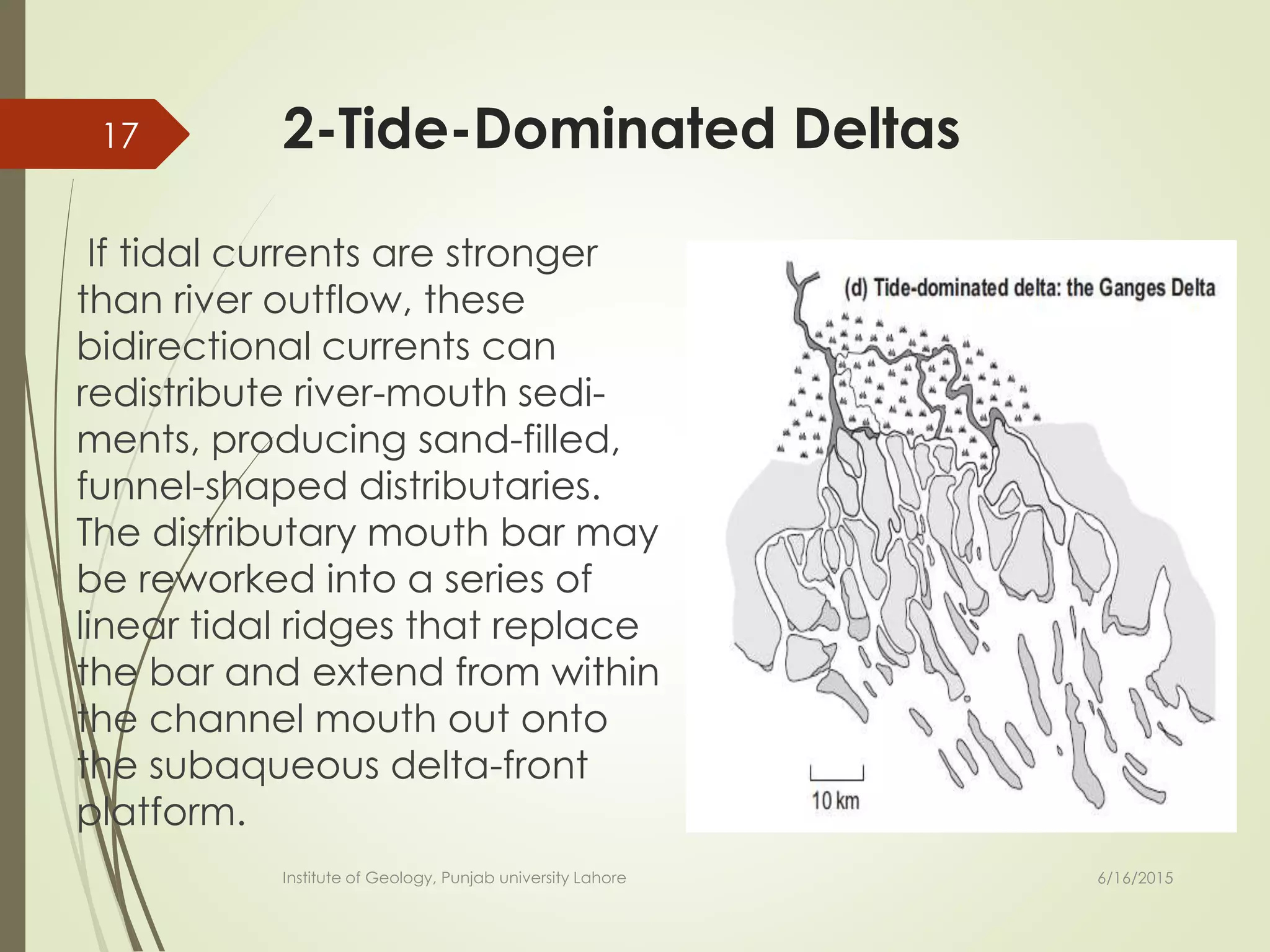 17

2-Tide-Dominated Deltas

If tidal currents are stronger than river outflow, these bidirectional currents can redistribute river-mouth sediments, producing sand-filled, funnel-shaped distributaries. The distributary mouth bar may be reworked into a series of linear tidal ridges that replace the bar and extend from within the channel mouth out onto the subaqueous delta-front platform.

(d) Tide-dominated delta: the Ganges Delta

10 km

Institute of Geology, Punjab university Lahore

6/16/2015